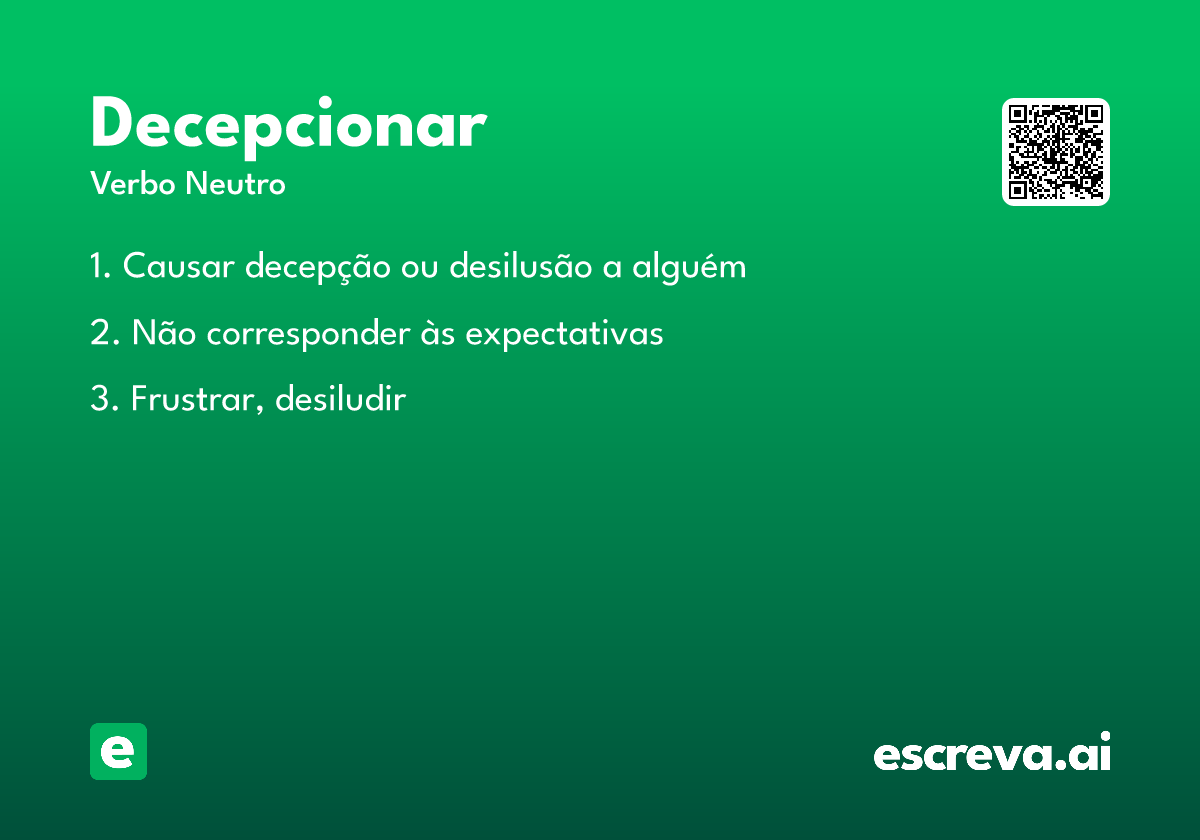 Decepcionar

Verbo Neutro

1. Causar decepção ou desilusão a alguém

2. Não corresponder às expectativas

3. Frustrar, desiludir

e

escreva.ai